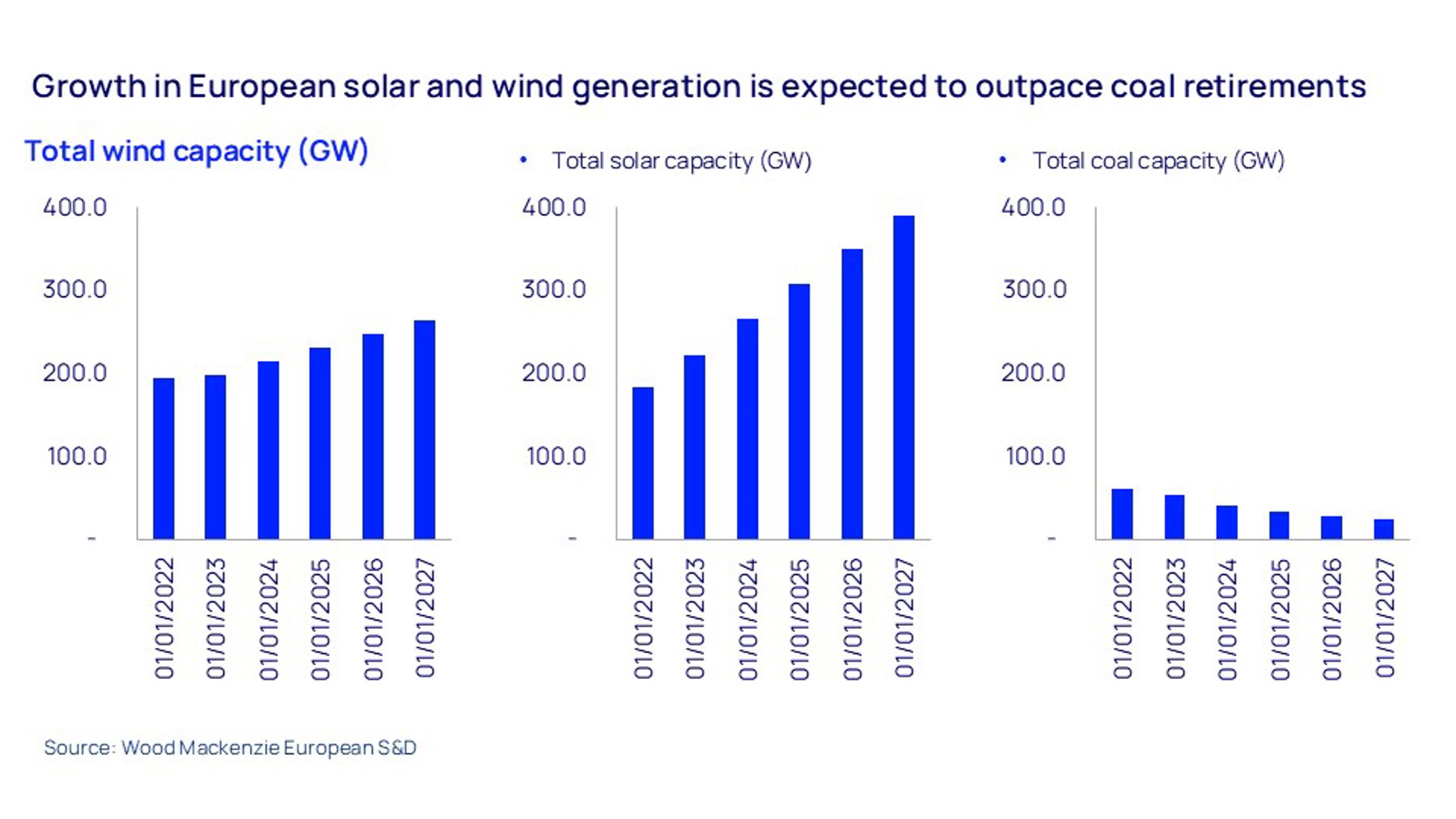 Growth in European solar and wind generation is expected to outpace coal retirements

Total wind capacity (GW)

400.0
300.0
200.0
100.0
-

01/01/2022
01/01/2023
01/01/2024
01/01/2025
01/01/2026
01/01/2027

• Total solar capacity (GW)

400.0
300.0
200.0
100.0
-

01/01/2022
01/01/2023
01/01/2024
01/01/2025
01/01/2026
01/01/2027

• Total coal capacity (GW)

400.0
300.0
200.0
100.0
-

01/01/2022
01/01/2023
01/01/2024
01/01/2025
01/01/2026
01/01/2027

Source: Wood Mackenzie European S&D